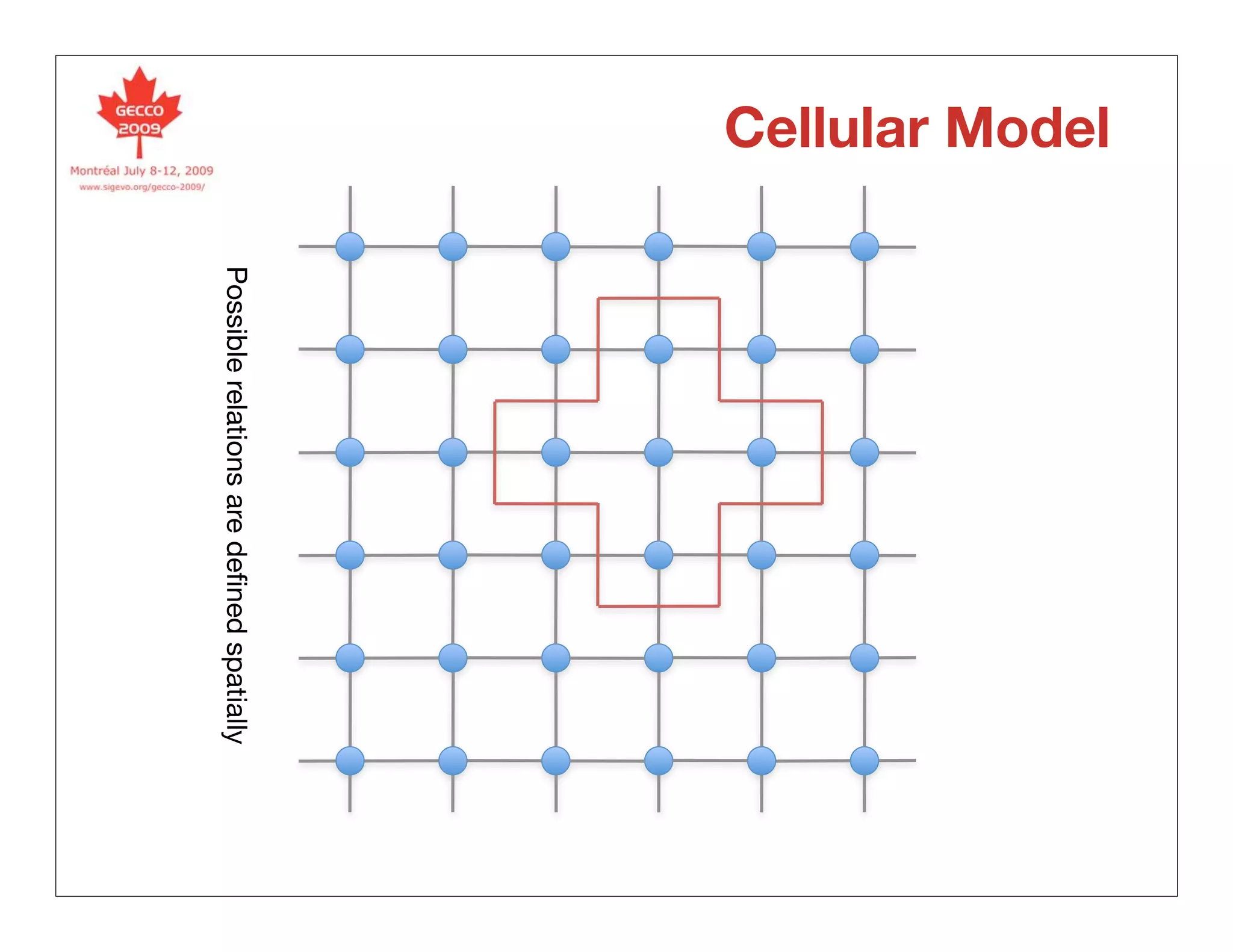 GECCO 2009

Montréal July 8-12, 2009
www.sigevo.org/gecco-2009/

Cellular Model

Possible relations are defined spatially